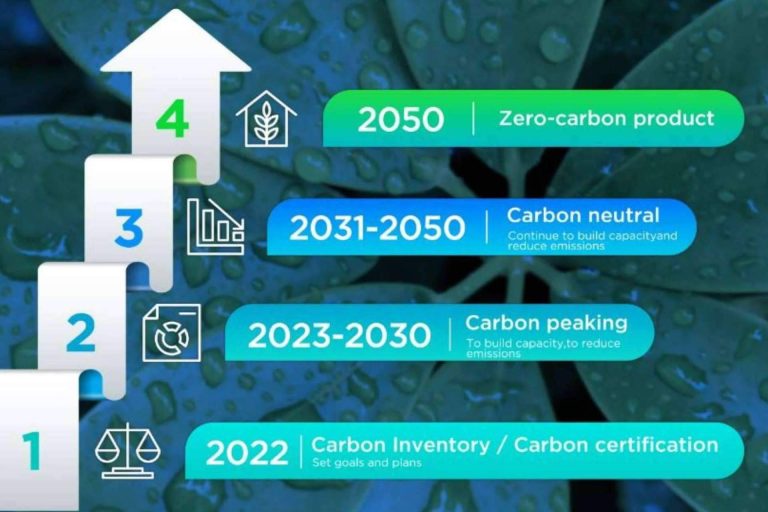 4

2050 | Zero-carbon product

3

2031-2050 | Carbon neutral
Continue to build capacityand reduce emissions

2

2023-2030 | Carbon peaking
To build capacity,to reduce emissions

1

2022 | Carbon Inventory / Carbon certification
Set goals and plans